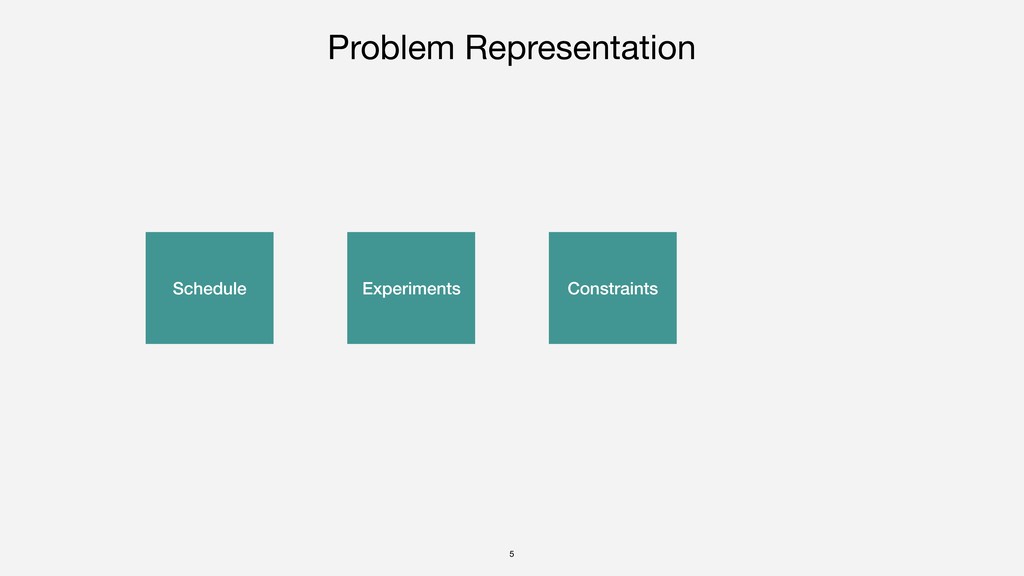 Problem Representation

Schedule

Experiments

Constraints

5